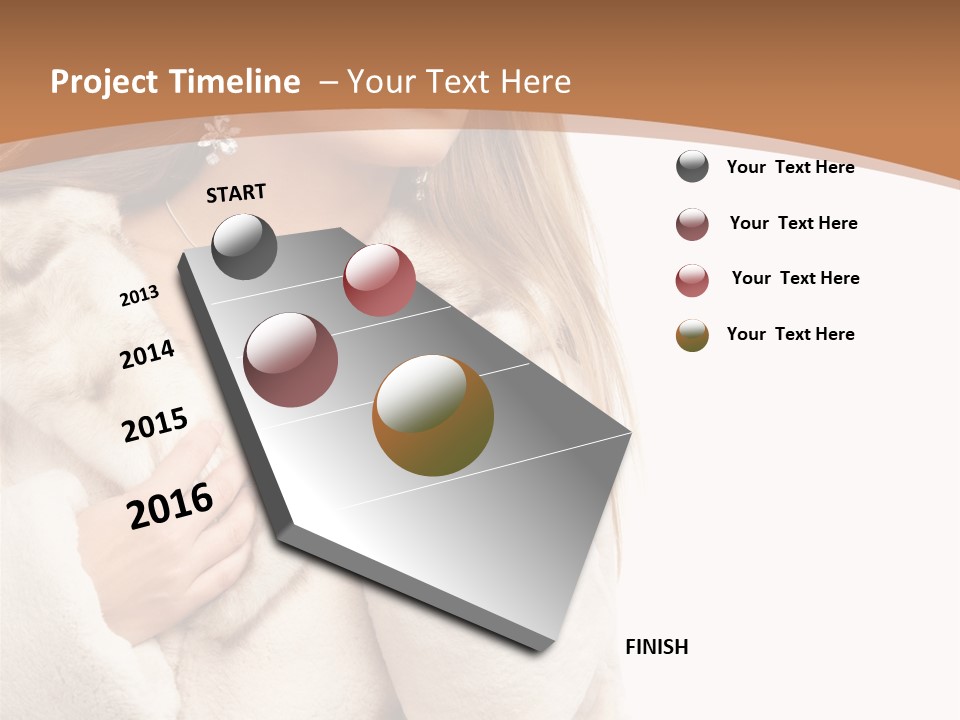 Project Timeline – Your Text Here

START

2013

2014

2015

2016

FINISH

Your Text Here

Your Text Here

Your Text Here

Your Text Here